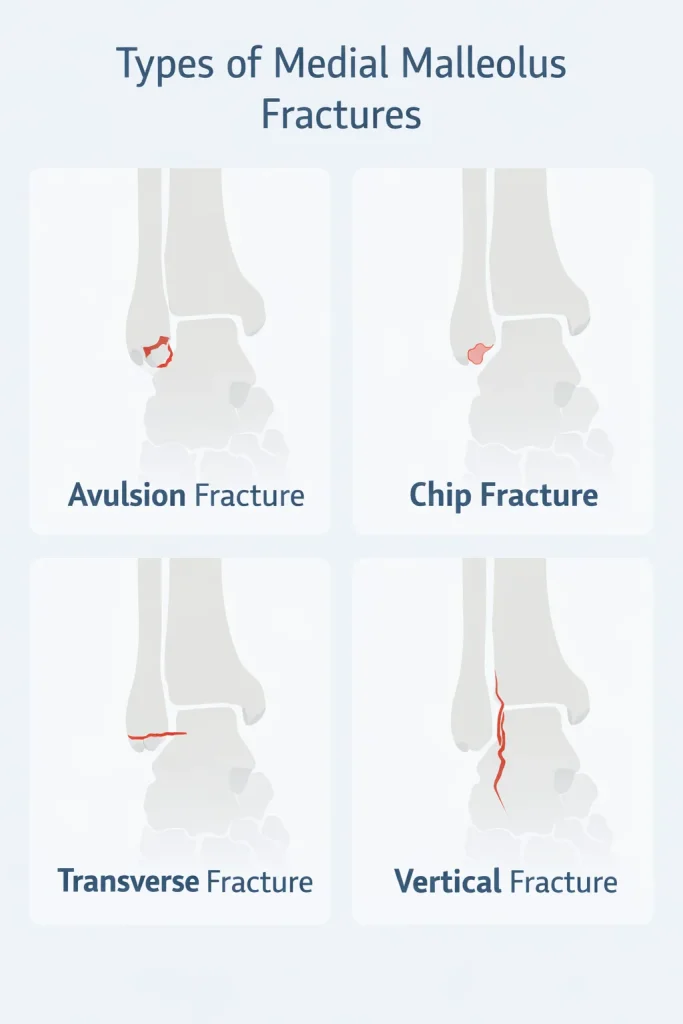 Types of Medial Malleolus Fractures

Avulsion Fracture

Chip Fracture

Transverse Fracture

Vertical Fracture